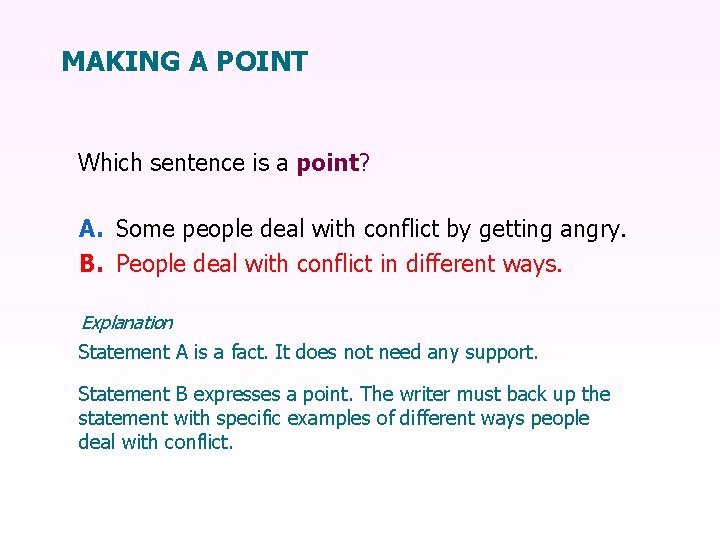 MAKING A POINT

Which sentence is a point?

A. Some people deal with conflict by getting angry.
B. People deal with conflict in different ways.

Explanation

Statement A is a fact. It does not need any support.

Statement B expresses a point. The writer must back up the statement with specific examples of different ways people deal with conflict.